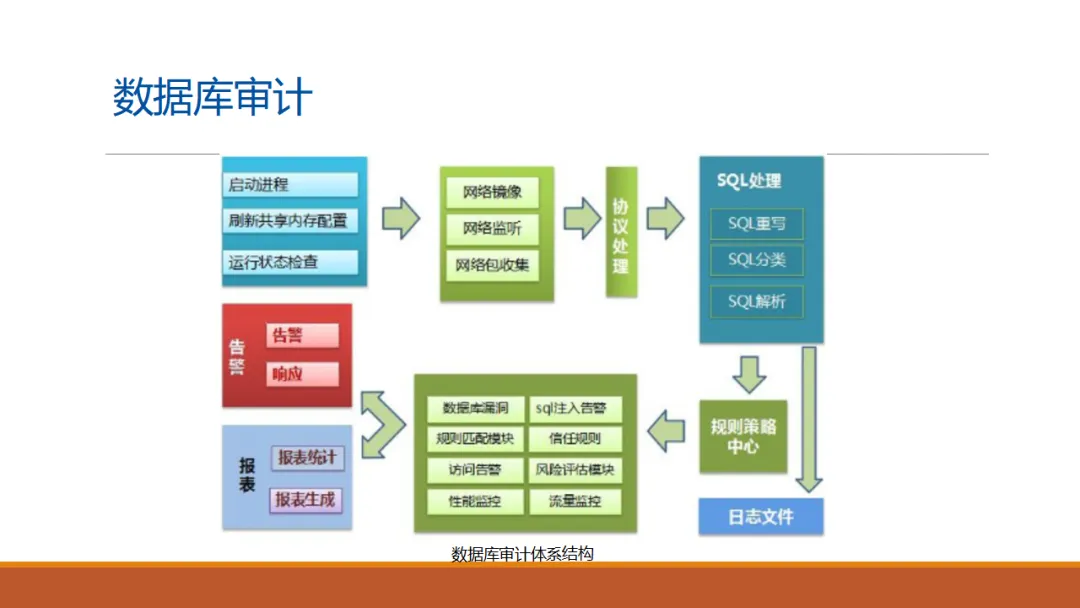 数据库审计

启动进程
刷新共享内存配置
运行状态检查

网络镜像
网络监听
网络包收集

协议处理

SQL处理
SQL重写
SQL分类
SQL解析

告警
告警
响应

报表
报表统计
报表生成

数据库漏洞
sql注入告警
规则匹配模块
信任规则
访问告警
风险评估模块
性能监控
流量监控

规则策略中心

日志文件

数据库审计体系结构